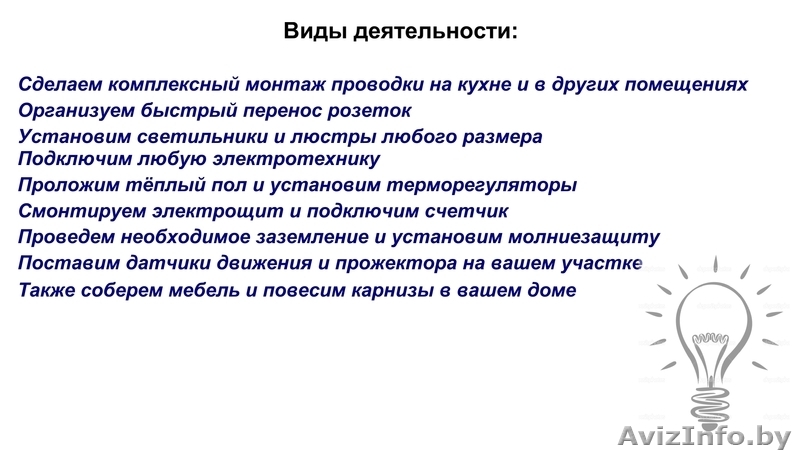 Виды деятельности:

Сделаем комплексный монтаж проводки на кухне и в других помещениях
Организуем быстрый перенос розеток
Установим светильники и люстры любого размера
Подключим любую электротехнику
Проложим тёплый пол и установим терморегуляторы
Смонтируем электрощит и подключим счетчик
Проведем необходимое заземление и установим молниезащиту
Поставим датчики движения и прожектора на вашем участке
Также соберем мебель и повесим карнизы в вашем доме

AvizInfo.by